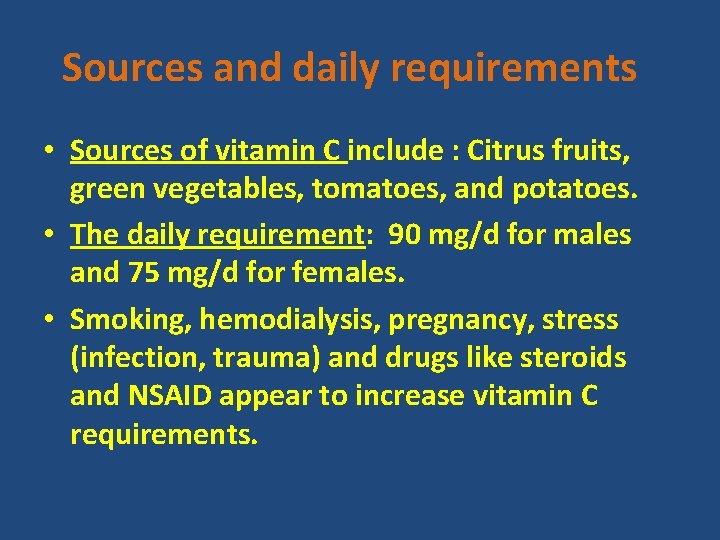 Sources and daily requirements

• Sources of vitamin C include : Citrus fruits, green vegetables, tomatoes, and potatoes.

• The daily requirement: 90 mg/d for males and 75 mg/d for females.

• Smoking, hemodialysis, pregnancy, stress (infection, trauma) and drugs like steroids and NSAID appear to increase vitamin C requirements.